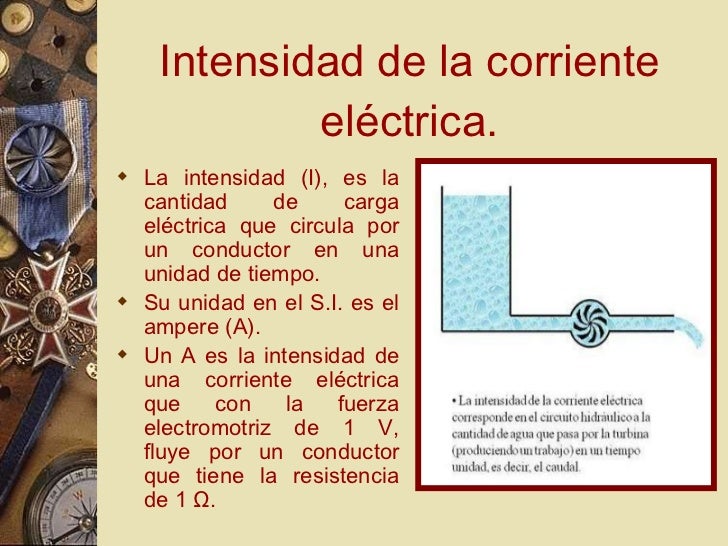 Intensidad de la corriente eléctrica.

La intensidad (I), es la cantidad de carga eléctrica que circula por un conductor en una unidad de tiempo.

Su unidad en el S.I. es el ampere (A).

Un A es la intensidad de una corriente eléctrica que con la fuerza electromotriz de 1 V, fluye por un conductor que tiene la resistencia de 1 Ω.

• La intensidad de la corriente eléctrica corresponde en el circuito hidráulico a la cantidad de agua que pasa por la turbina (produciendo un trabajo) en un tiempo unidad, es decir, el caudal.